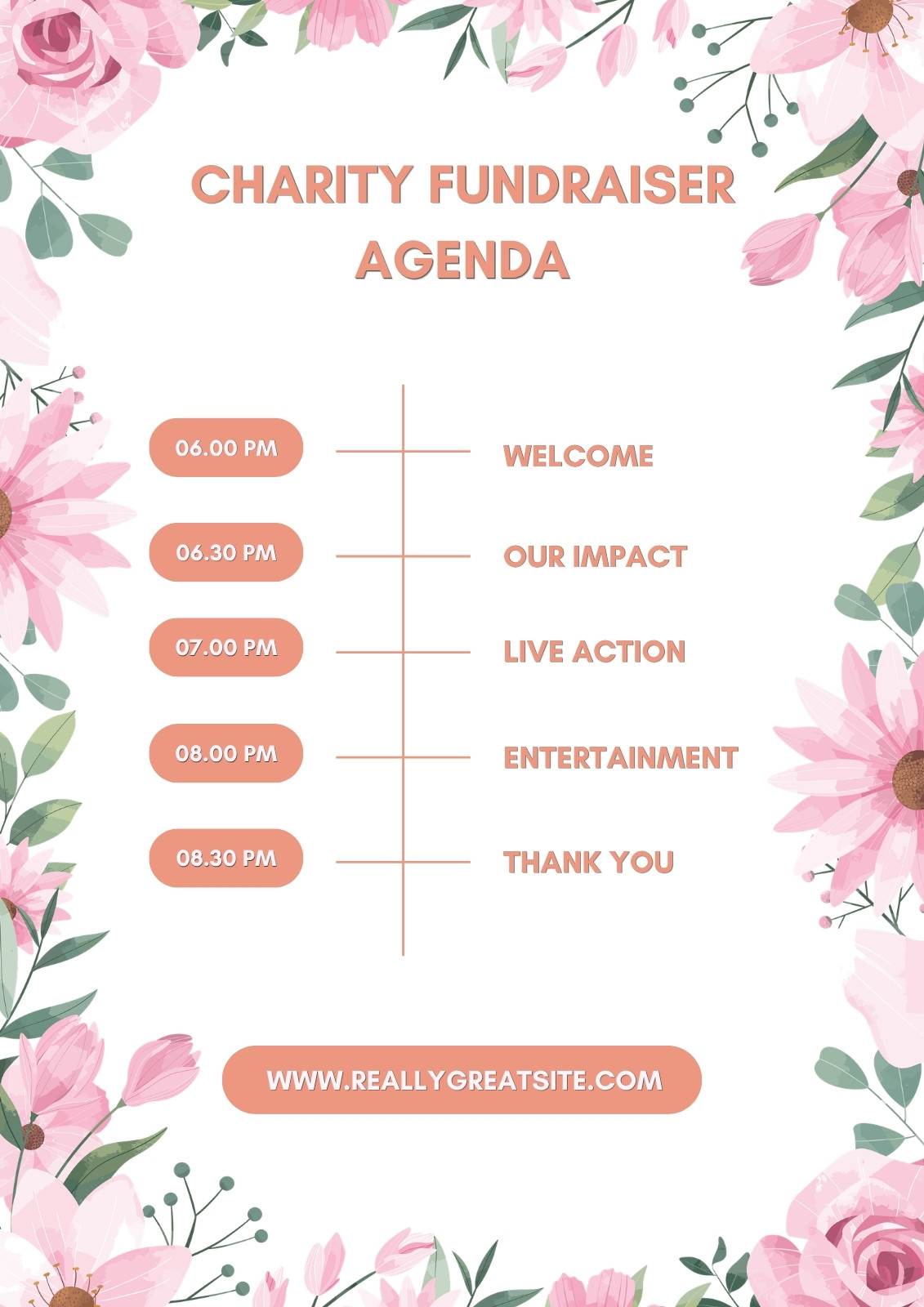 CHARITY FUNDRAISER AGENDA

06.00 PM

WELCOME

06.30 PM

OUR IMPACT

07.00 PM

LIVE ACTION

08.00 PM

ENTERTAINMENT

08.30 PM

THANK YOU

WWW.REALLYGREATSITE.COM